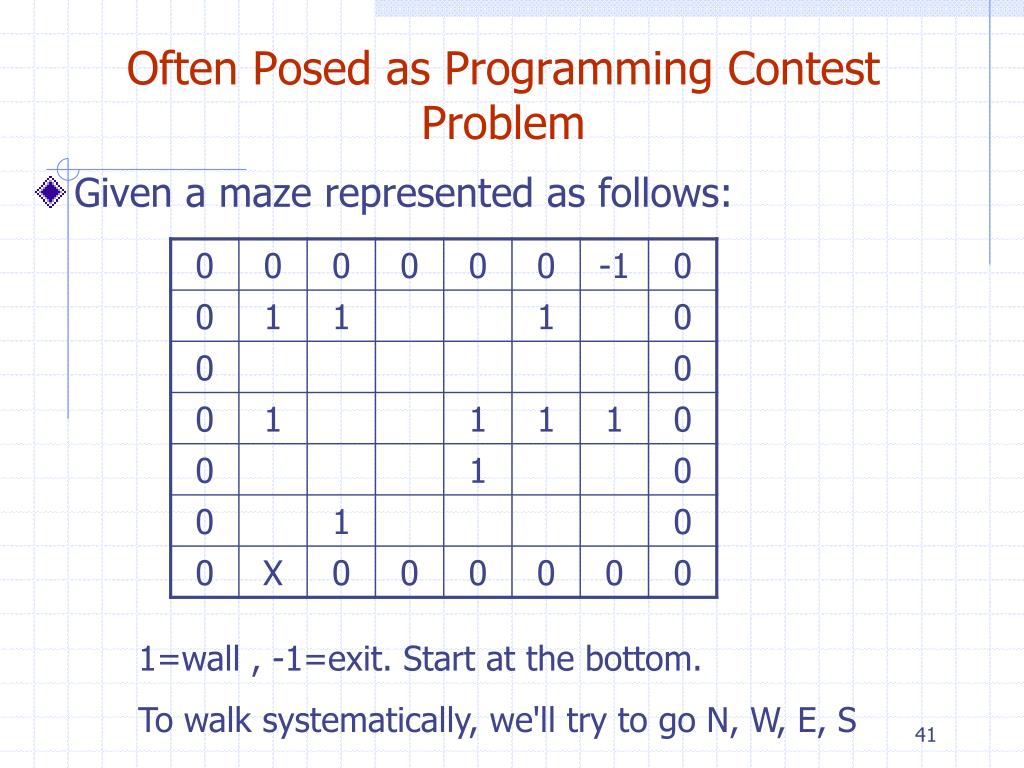 Often Posed as Programming Contest Problem

Given a maze represented as follows:

| 0 | 0 | 0 | 0 | 0 | 0 | -1 | 0 |
|---|---|---|---|---|---|---|---|
| 0 | 1 | 1 |  |  | 1 |  | 0 |
| 0 |  |  |  |  |  |  | 0 |
| 0 | 1 |  |  | 1 | 1 | 1 | 0 |
| 0 |  |  |  | 1 |  |  | 0 |
| 0 |  | 1 |  |  |  |  | 0 |
| 0 | X | 0 | 0 | 0 | 0 | 0 | 0 |

1=wall , -1=exit. Start at the bottom.

To walk systematically, we'll try to go N, W, E, S

41